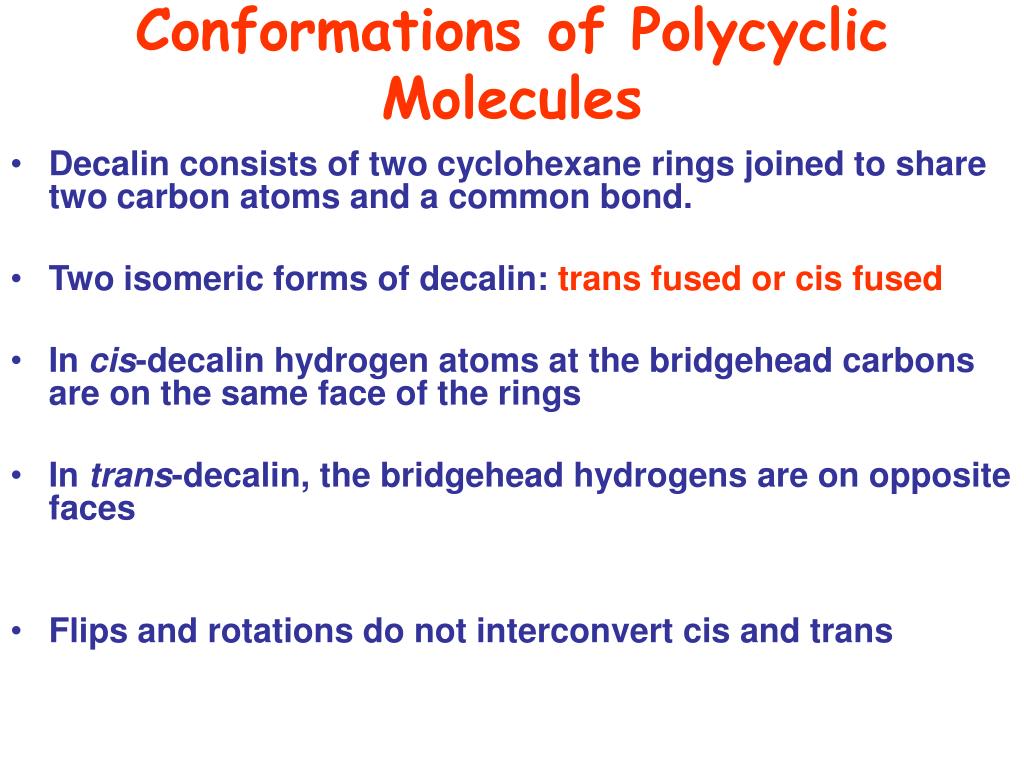 Conformations of Polycyclic Molecules

• Decalin consists of two cyclohexane rings joined to share two carbon atoms and a common bond.

• Two isomeric forms of decalin: trans fused or cis fused

• In cis-decalin hydrogen atoms at the bridgehead carbons are on the same face of the rings

• In trans-decalin, the bridgehead hydrogens are on opposite faces

• Flips and rotations do not interconvert cis and trans